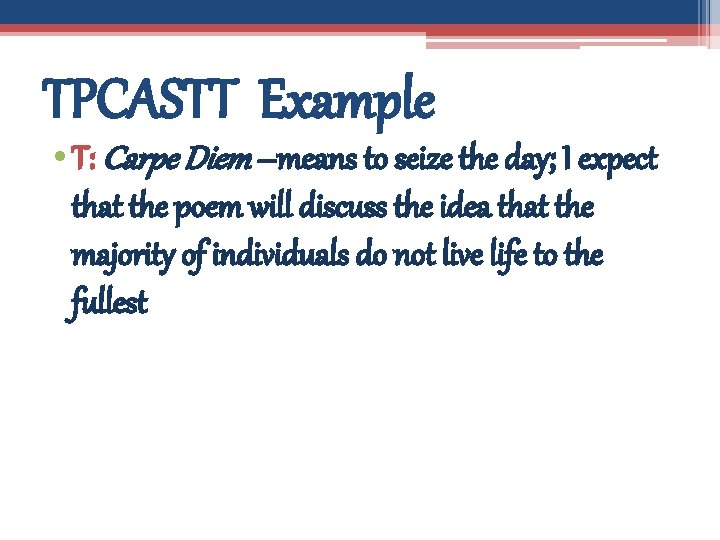 TPCASTT Example

• T: Carpe Diem –means to seize the day; I expect that the poem will discuss the idea that the majority of individuals do not live life to the fullest